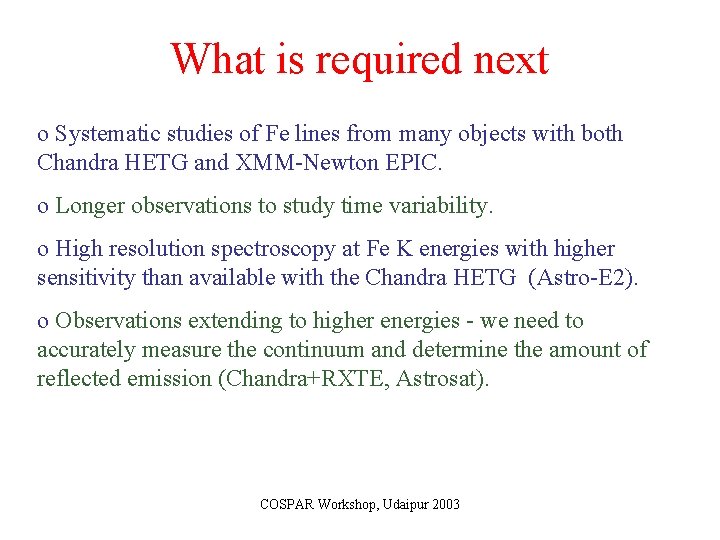 What is required next

o Systematic studies of Fe lines from many objects with both Chandra HETG and XMM-Newton EPIC.

o Longer observations to study time variability.

o High resolution spectroscopy at Fe K energies with higher sensitivity than available with the Chandra HETG (Astro-E2).

o Observations extending to higher energies - we need to accurately measure the continuum and determine the amount of reflected emission (Chandra+RXTE, Astrosat).

COSPAR Workshop, Udaipur 2003